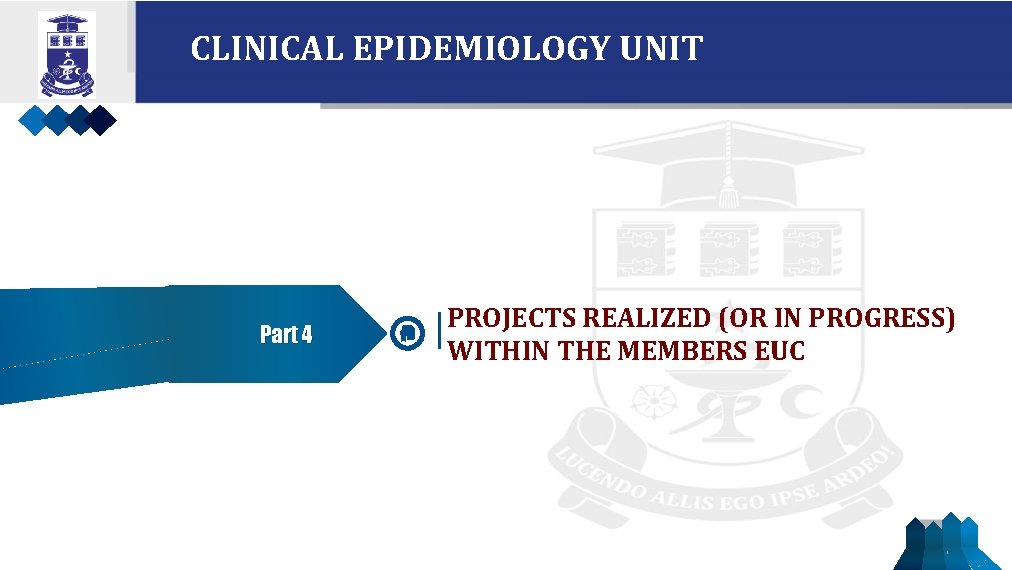 CLINICAL EPIDEMIOLOGY UNIT

Part 4

PROJECTS REALIZED (OR IN PROGRESS) WITHIN THE MEMBERS EUC

LUCENDO ALLIS EGO IPSE ARDEO!